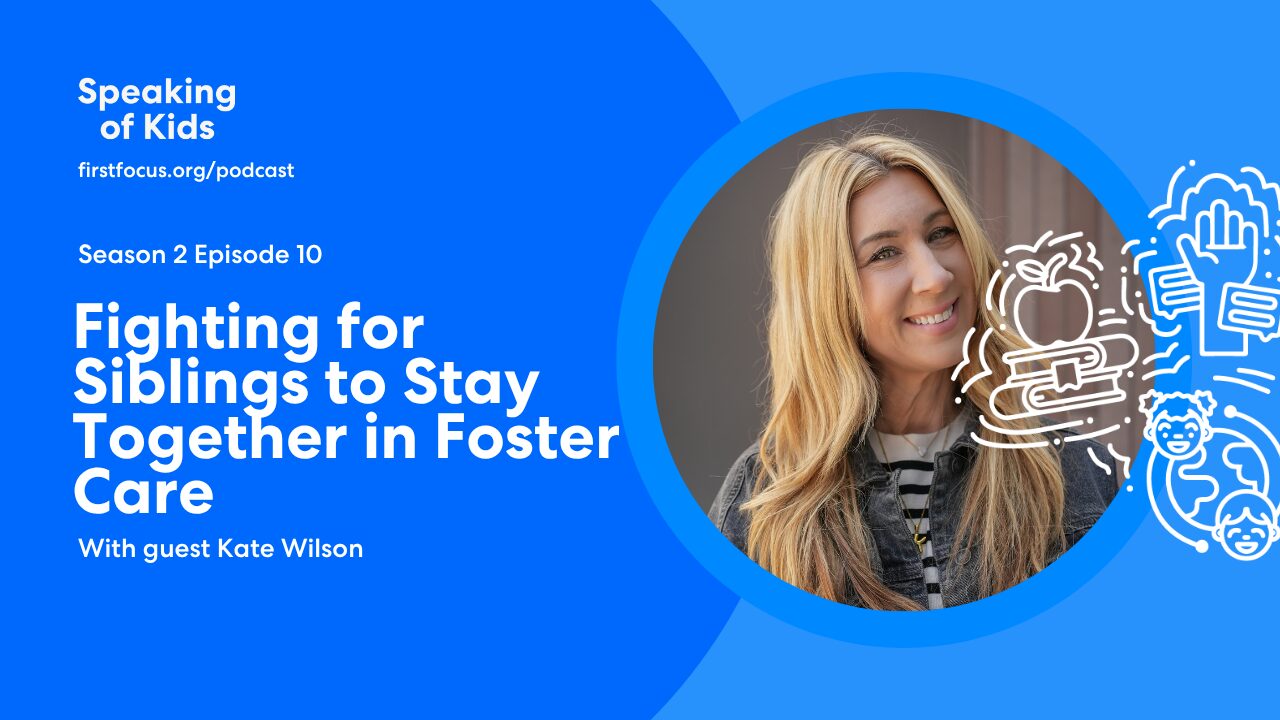 Speaking of Kids

firstfocus.org/podcast

Season 2 Episode 10

Fighting for Siblings to Stay Together in Foster Care

With guest Kate Wilson